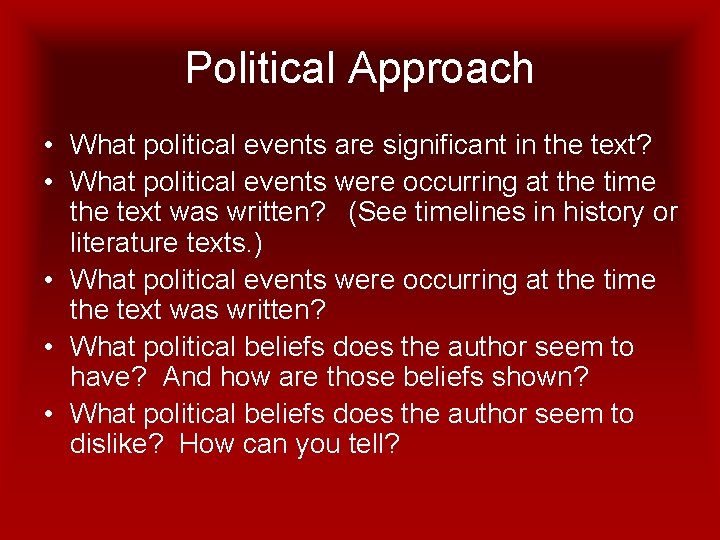 Political Approach

• What political events are significant in the text?
• What political events were occurring at the time the text was written? (See timelines in history or literature texts.)
• What political events were occurring at the time the text was written?
• What political beliefs does the author seem to have? And how are those beliefs shown?
• What political beliefs does the author seem to dislike? How can you tell?